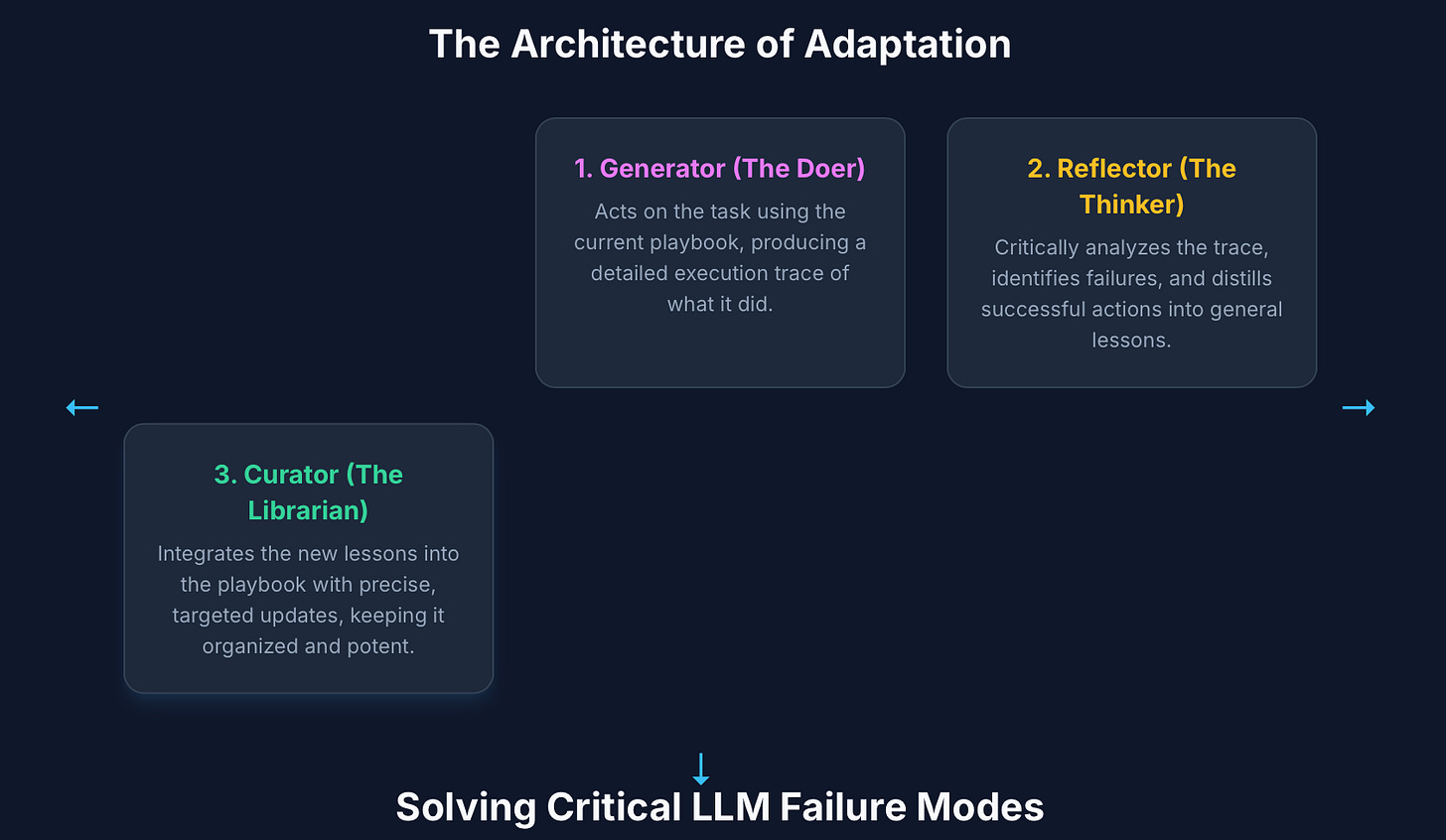 The Architecture of Adaptation

1. Generator (The Doer)

Acts on the task using the current playbook, producing a detailed execution trace of what it did.

2. Reflector (The Thinker)

Critically analyzes the trace, identifies failures, and distills successful actions into general lessons.

←

→

3. Curator (The Librarian)

Integrates the new lessons into the playbook with precise, targeted updates, keeping it organized and potent.

↓

Solving Critical LLM Failure Modes